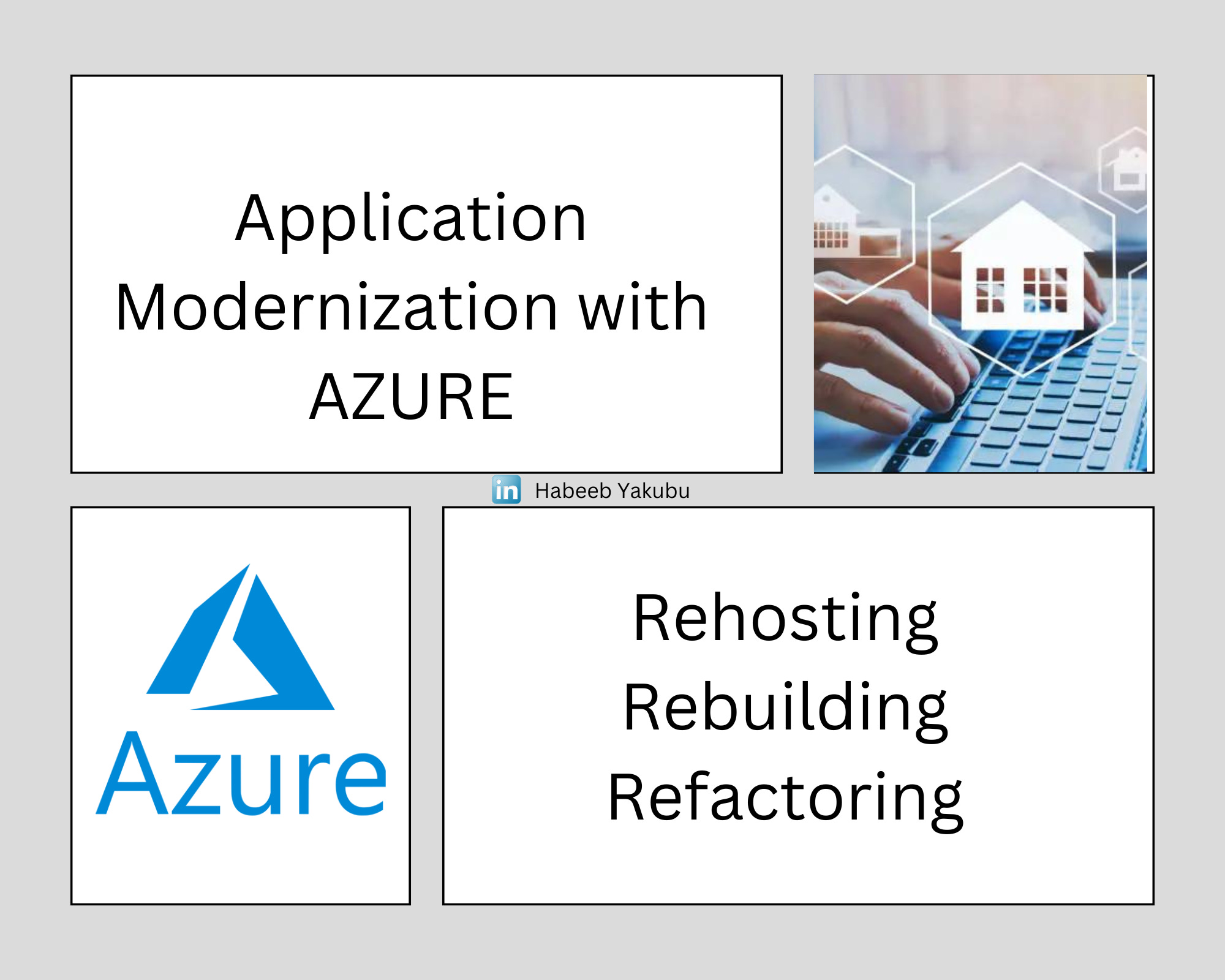 Application Modernization with AZURE

in Habeeb Yakubu

Azure

Rehosting
Rebuilding
Refactoring